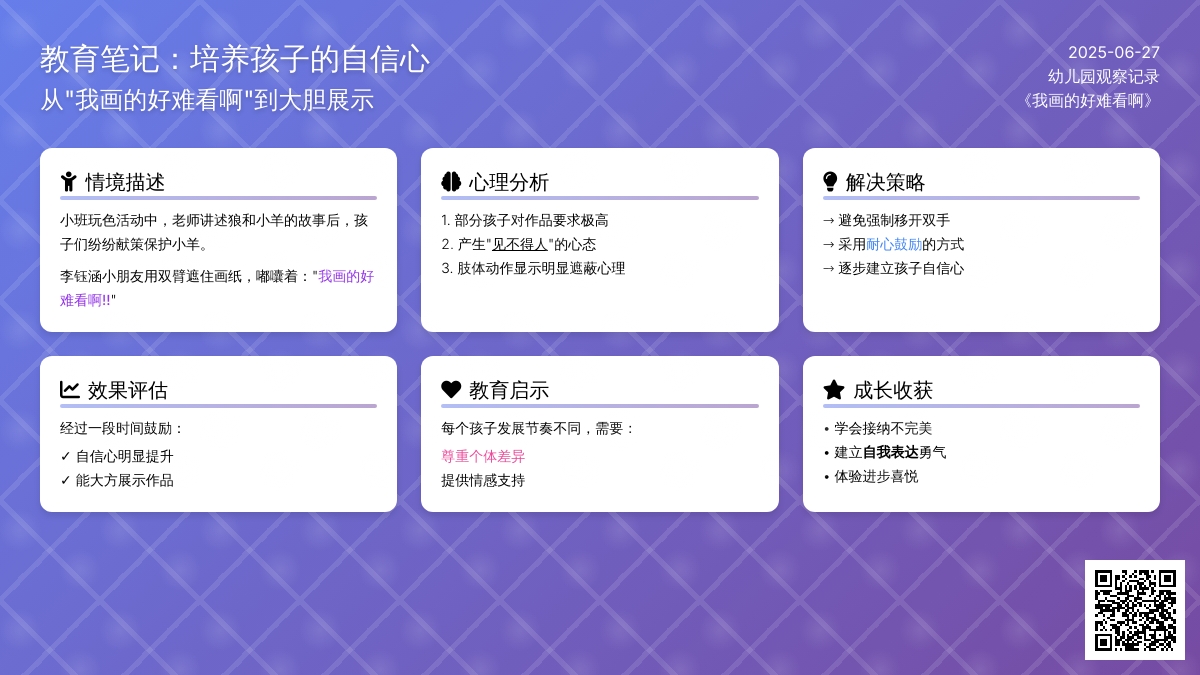 教育笔记：培养孩子的自信心
从"我画的好难看啊"到大胆展示

2025-06-27
幼儿园观察记录
《我画的好难看啊》

情境描述

小班玩色活动中，老师讲述狼和小羊的故事后，孩子们纷纷献策保护小羊。

李钰涵小朋友用双臂遮住画纸，嘟囔着："我画的好难看啊!!"

心理分析

1. 部分孩子对作品要求极高
2. 产生"见不得人"的心态
3. 肢体动作显示明显遮蔽心理

解决策略

→ 避免强制移开双手
→ 采用耐心鼓励的方式
→ 逐步建立孩子自信心

效果评估

经过一段时间鼓励：
✓ 自信心明显提升
✓ 能大方展示作品

教育启示

每个孩子发展节奏不同，需要：
尊重个体差异
提供情感支持

成长收获

• 学会接纳不完美
• 建立自我表达勇气
• 体验进步喜悦